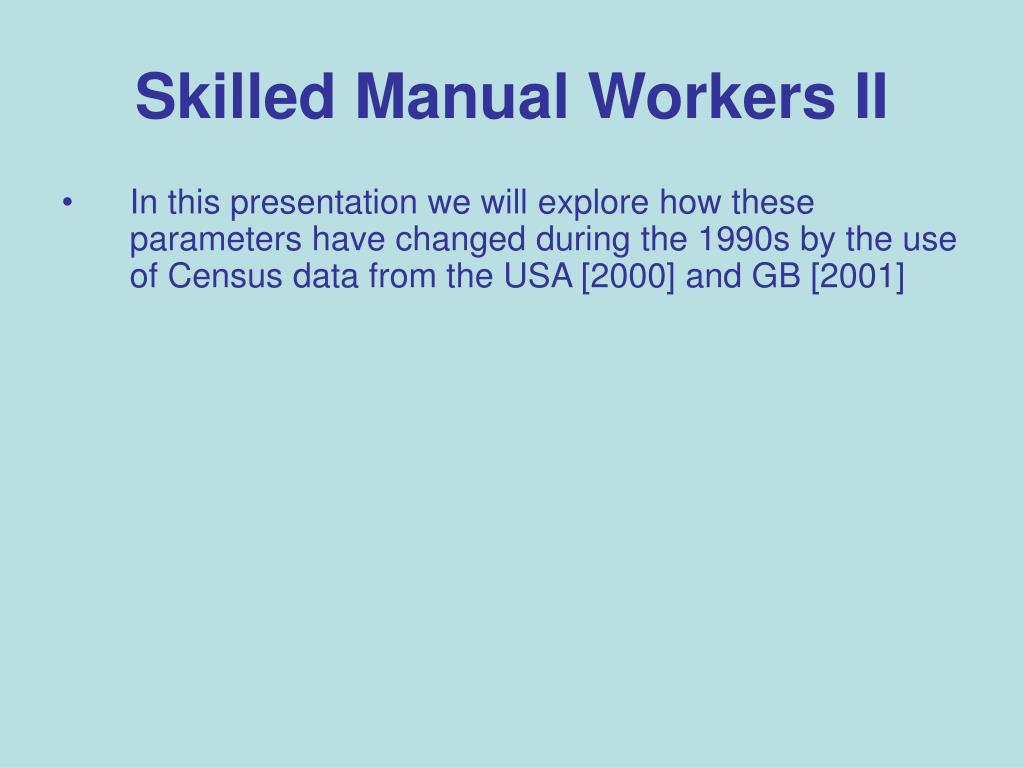 Skilled Manual Workers II

• In this presentation we will explore how these parameters have changed during the 1990s by the use of Census data from the USA [2000] and GB [2001]